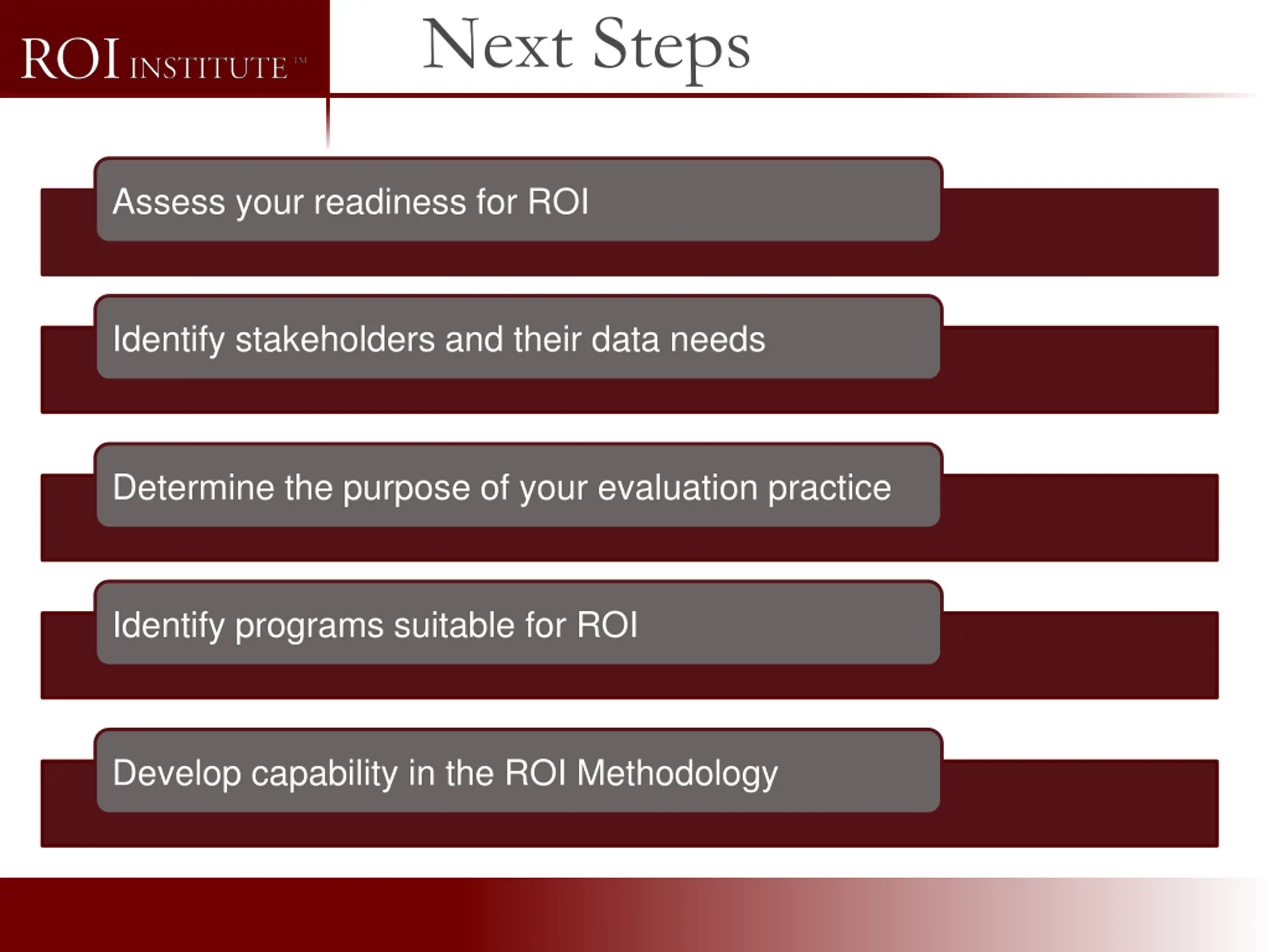 ROI INSTITUTE™

Next Steps

Assess your readiness for ROI

Identify stakeholders and their data needs

Determine the purpose of your evaluation practice

Identify programs suitable for ROI

Develop capability in the ROI Methodology